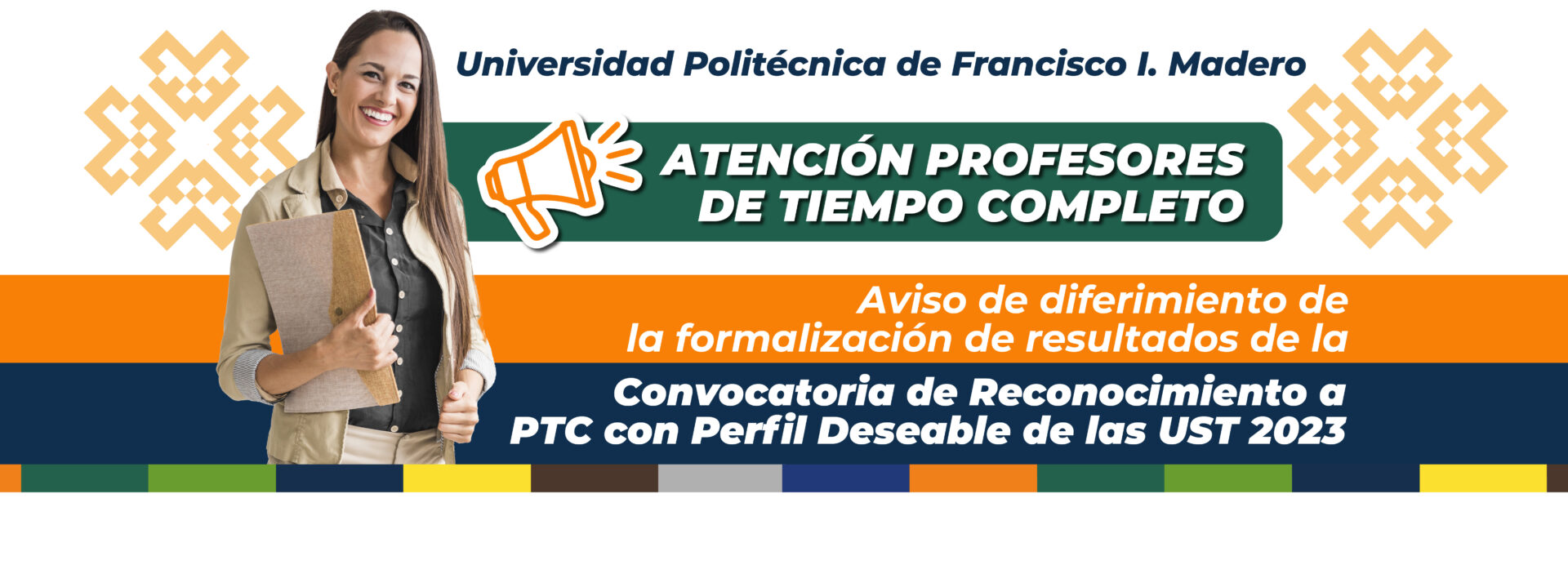 Universidad Politécnica de Francisco I. Madero

ATENCIÓN PROFESORES DE TIEMPO COMPLETO

Aviso de diferimiento de la formalización de resultados de la

Convocatoria de Reconocimiento a PTC con Perfil Deseable de las UST 2023